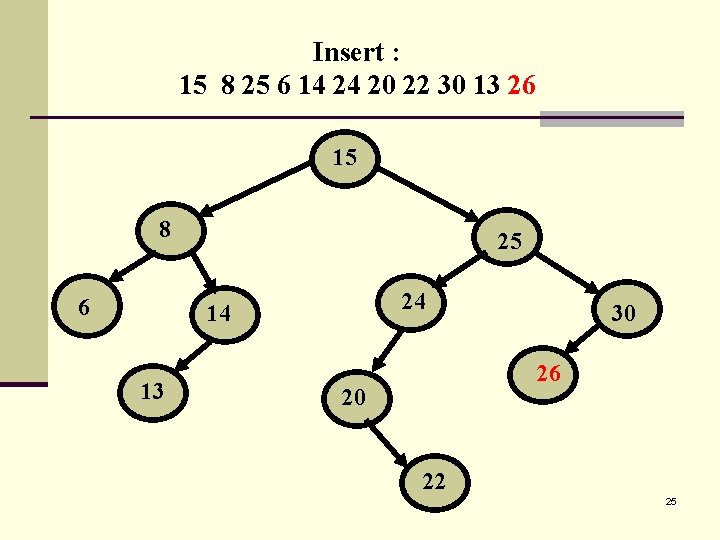 Insert :
15 8 25 6 14 24 20 22 30 13 26

15
8
25
6
14
24
30
13
20
26
22

25